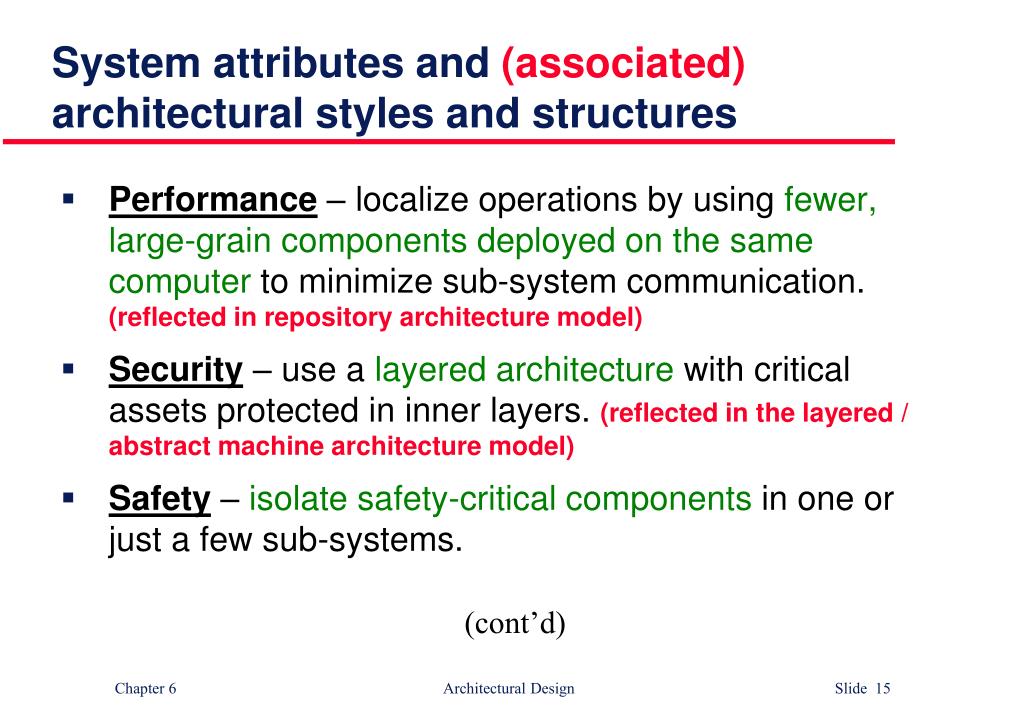 System attributes and (associated) architectural styles and structures

▪ Performance – localize operations by using fewer, large-grain components deployed on the same computer to minimize sub-system communication. (reflected in repository architecture model)

▪ Security – use a layered architecture with critical assets protected in inner layers. (reflected in the layered / abstract machine architecture model)

▪ Safety – isolate safety-critical components in one or just a few sub-systems.

(cont'd)

Chapter 6 Architectural Design Slide 15